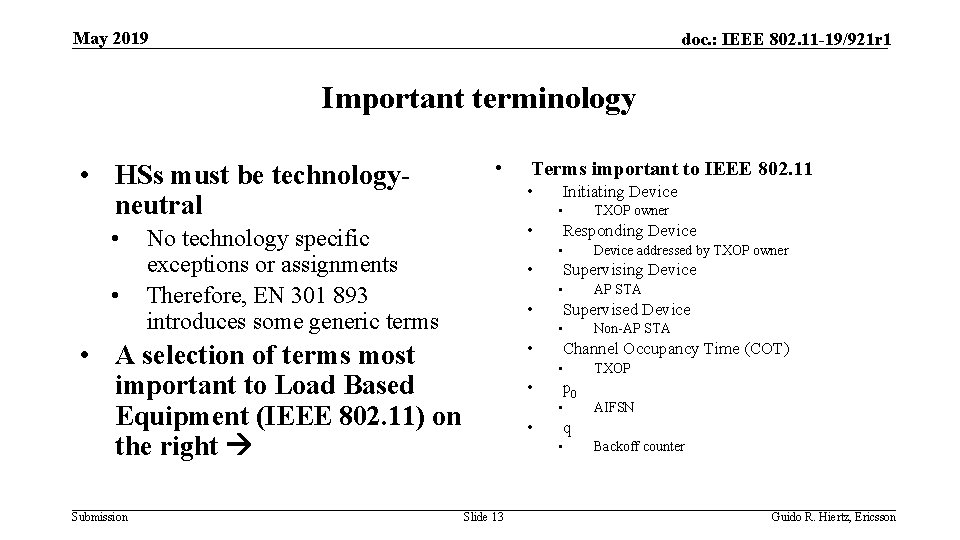 May 2019

doc.: IEEE 802.11-19/921r1

Important terminology

• HSs must be technology-neutral
  • No technology specific exceptions or assignments
  • Therefore, EN 301 893 introduces some generic terms
• A selection of terms most important to Load Based Equipment (IEEE 802.11) on the right →

• Terms important to IEEE 802.11
  • Initiating Device
    • TXOP owner
  • Responding Device
    • Device addressed by TXOP owner
  • Supervising Device
    • AP STA
  • Supervised Device
    • Non-AP STA
  • Channel Occupancy Time (COT)
    • TXOP
  • $p_0$
    • AIFSN
  • q
    • Backoff counter

Submission

Slide 13

Guido R. Hiertz, Ericsson